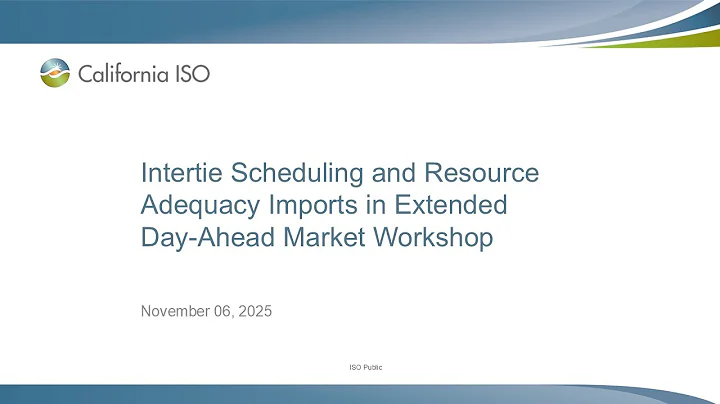 California ISO

Intertie Scheduling and Resource Adequacy Imports in Extended Day-Ahead Market Workshop

November 06, 2025

ISO Public